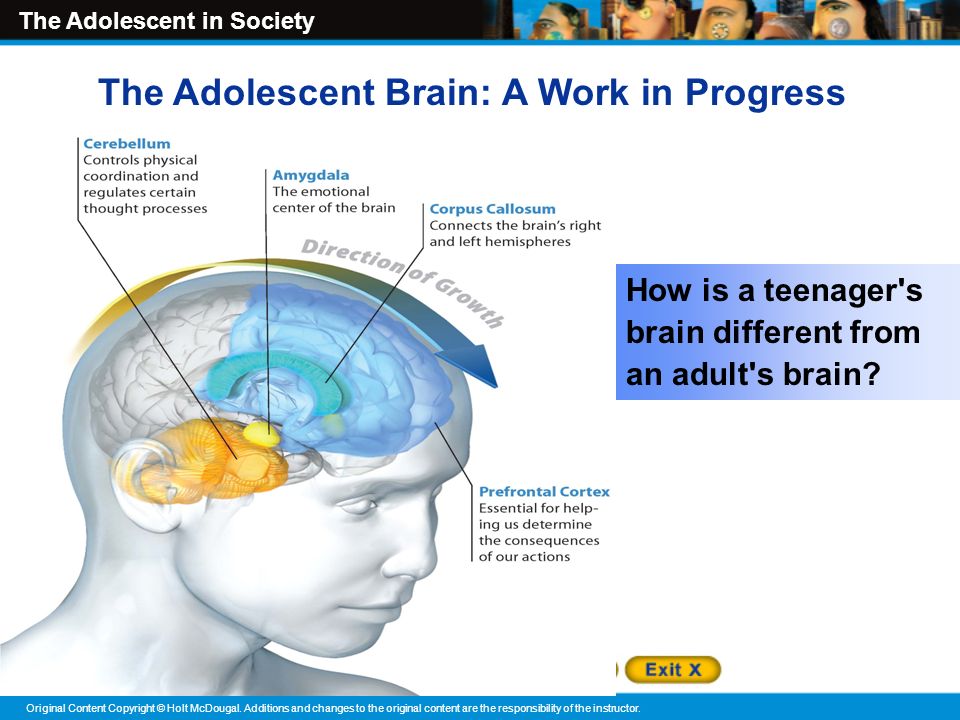 The Adolescent in Society

The Adolescent Brain: A Work in Progress

Cerebellum
Controls physical coordination and regulates certain thought processes

Amygdala
The emotional center of the brain

Corpus Callosum
Connects the brain's right and left hemispheres

Direction of Growth

How is a teenager's brain different from an adult's brain?

Prefrontal Cortex
Essential for helping us determine the consequences of our actions

Exit X

Original Content Copyright © Holt McDougal. Additions and changes to the original content are the responsibility of the instructor.